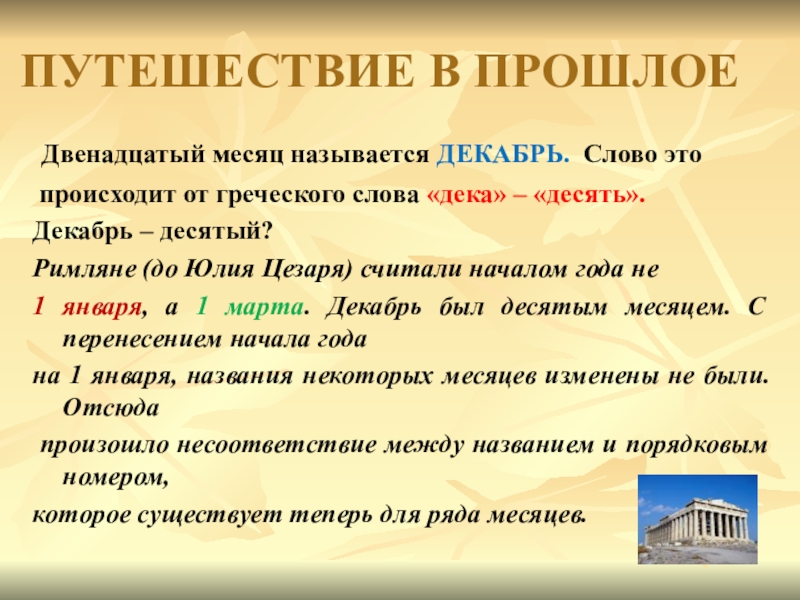 ПУТЕШЕСТВИЕ В ПРОШЛОЕ

Двенадцатый месяц называется ДЕКАБРЬ. Слово это происходит от греческого слова «дека» – «десять».

Декабрь – десятый?

Римляне (до Юлия Цезаря) считали началом года не

1 января, а 1 марта. Декабрь был десятым месяцем. С перенесением начала года

на 1 января, названия некоторых месяцев изменены не были. Отсюда

произошло несоответствие между названием и порядковым номером,

которое существует теперь для ряда месяцев.